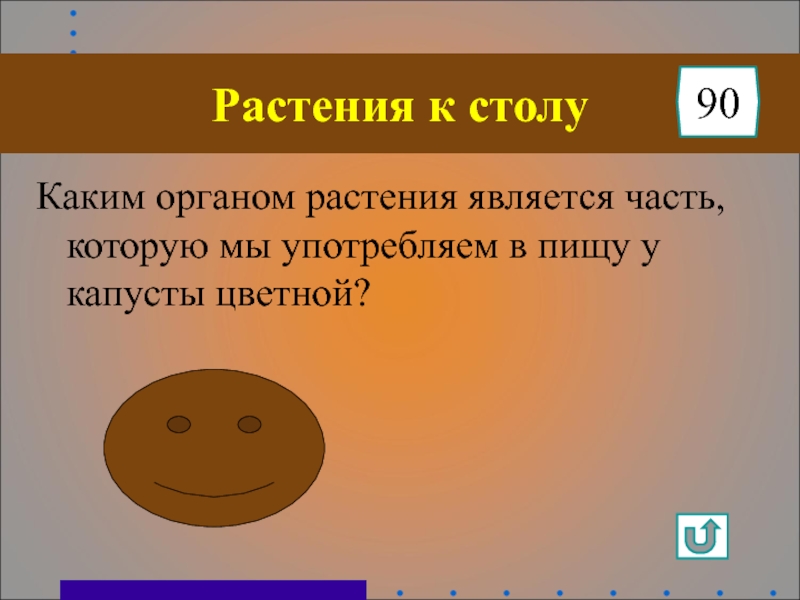 Растения к столу

90

Каким органом растения является часть, которую мы употребляем в пищу у капусты цветной?